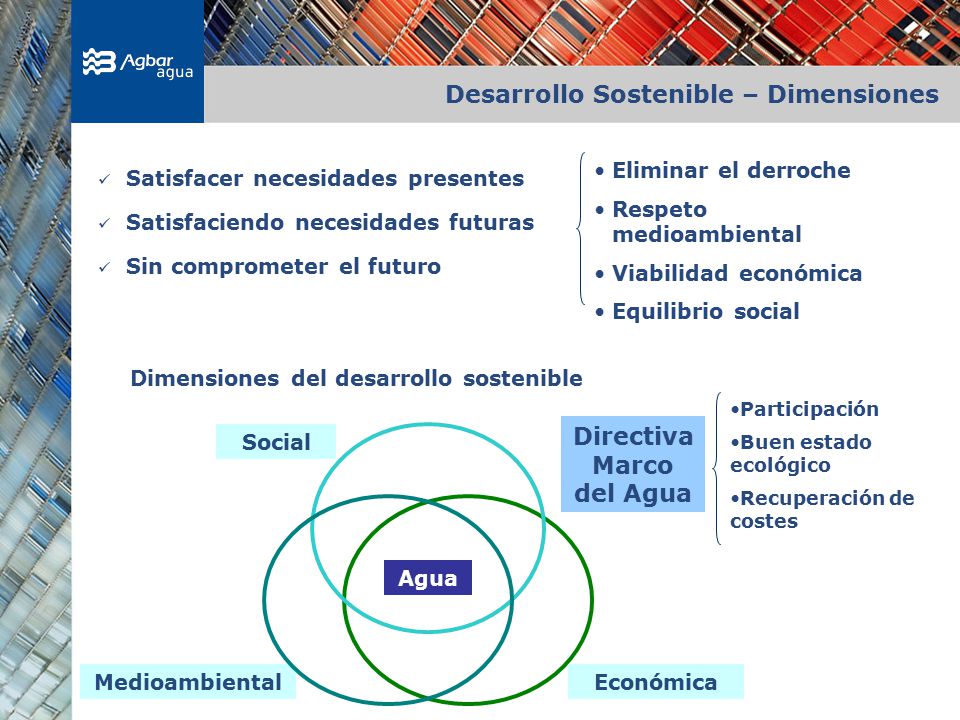 Agbar agua

Desarrollo Sostenible – Dimensiones

✓ Satisfacer necesidades presentes

✓ Satisfaciendo necesidades futuras

✓ Sin comprometer el futuro

• Eliminar el derroche

• Respeto medioambiental

• Viabilidad económica

• Equilibrio social

Dimensiones del desarrollo sostenible

Social

Agua

Medioambiental

Económica

Directiva Marco del Agua

•Participación

•Buen estado ecológico

•Recuperación de costes